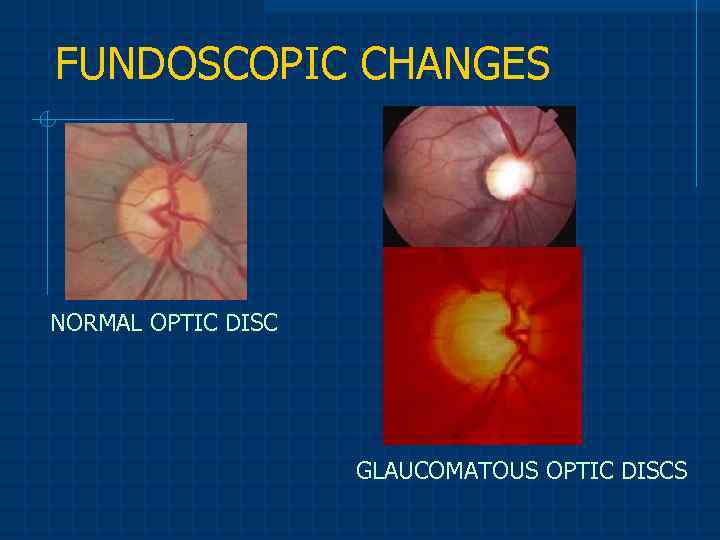 FUNDOSCOPIC CHANGES

NORMAL OPTIC DISC

GLAUCOMATOUS OPTIC DISCS